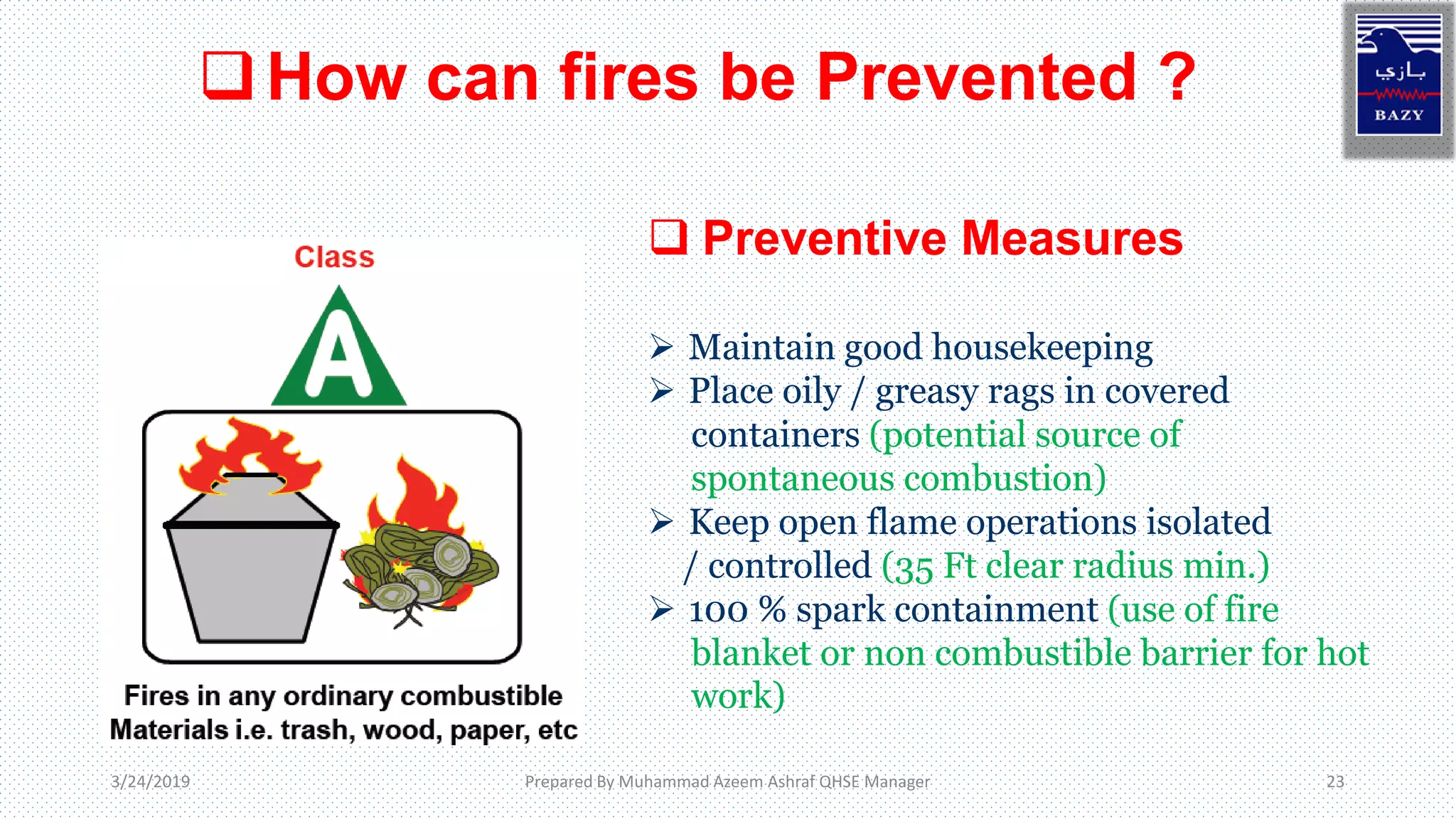 ❑ How can fires be Prevented ?

بازي
BAZY

Class
A

Fires in any ordinary combustible Materials i.e. trash, wood, paper, etc

❑ Preventive Measures

➢ Maintain good housekeeping
➢ Place oily / greasy rags in covered containers (potential source of spontaneous combustion)
➢ Keep open flame operations isolated / controlled (35 Ft clear radius min.)
➢ 100 % spark containment (use of fire blanket or non combustible barrier for hot work)

3/24/2019

Prepared By Muhammad Azeem Ashraf QHSE Manager

23